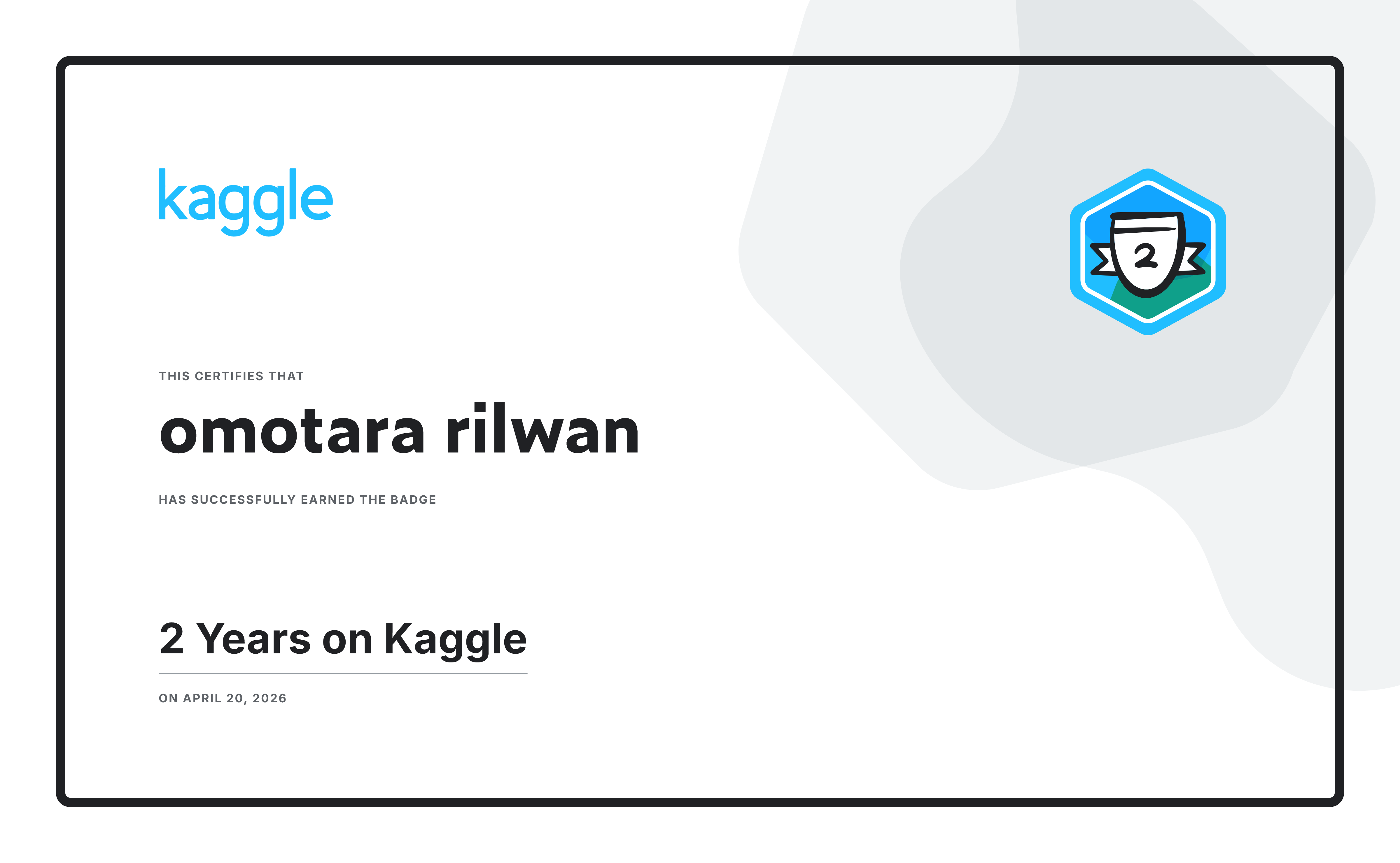 kaggle

2

THIS CERTIFIES THAT

omotara rilwan

HAS SUCCESSFULLY EARNED THE BADGE

2 Years on Kaggle

ON APRIL 20, 2026